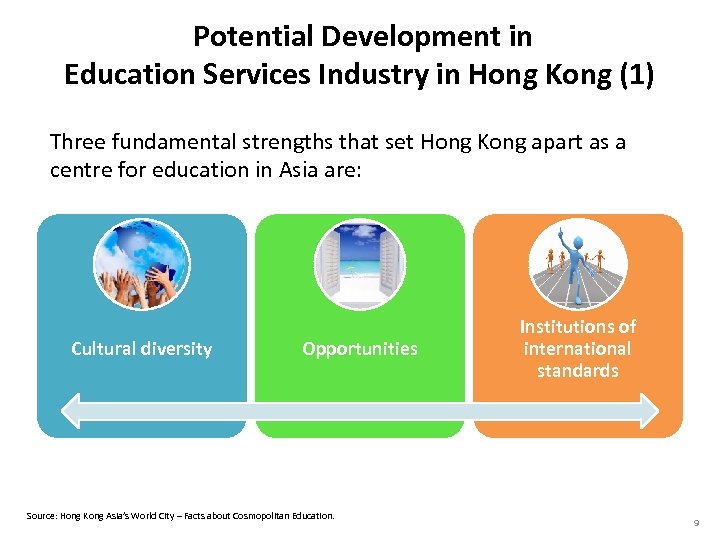 Potential Development in
Education Services Industry in Hong Kong (1)

Three fundamental strengths that set Hong Kong apart as a centre for education in Asia are:

Cultural diversity

Opportunities

Institutions of international standards

Source: Hong Kong Asia's World City – Facts about Cosmopolitan Education.

9